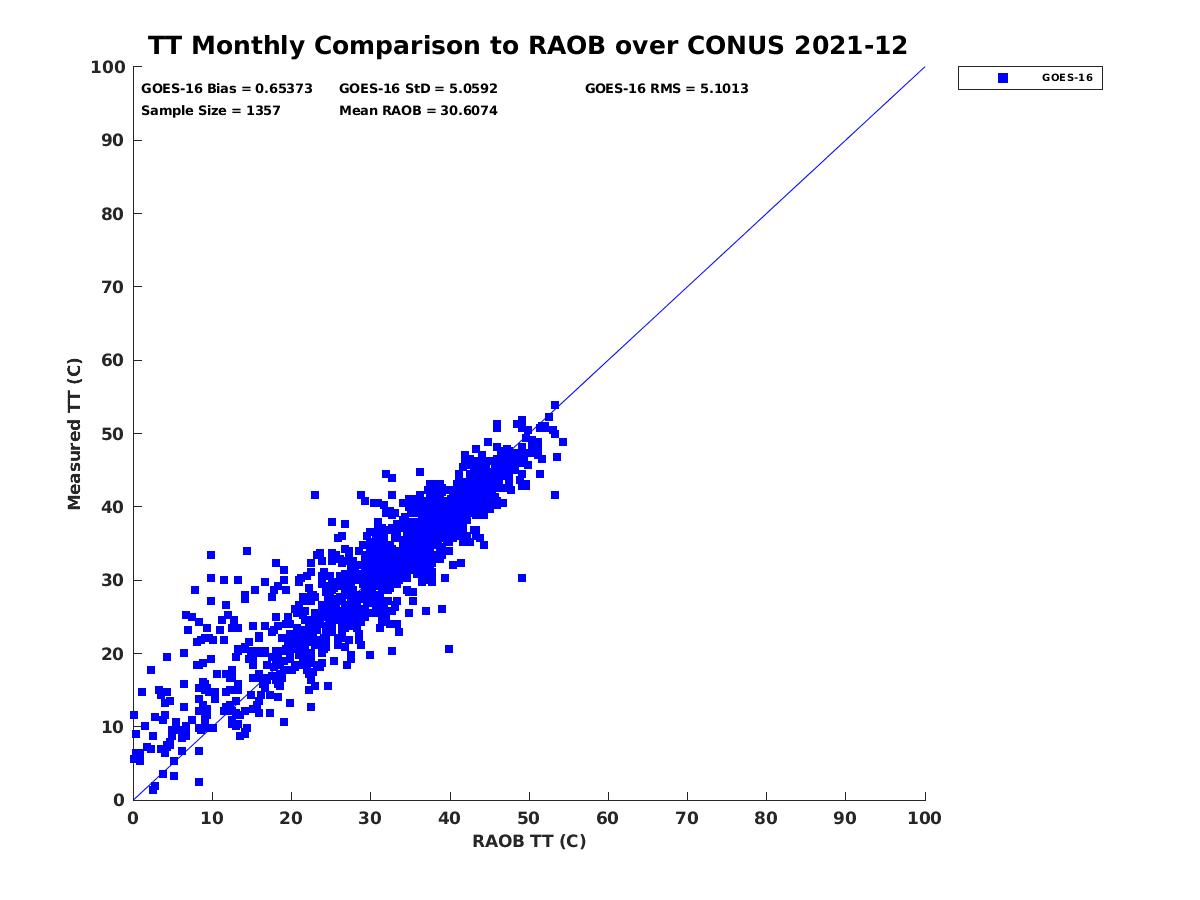 TT Monthly Comparison to RAOB over CONUS 2021-12

GOES-16 Bias = 0.65373
GOES-16 StD = 5.0592
GOES-16 RMS = 5.1013
Sample Size = 1357
Mean RAOB = 30.6074

GOES-16

Measured TT (C)

100
90
80
70
60
50
40
30
20
10
0

0 10 20 30 40 50 60 70 80 90 100

RAOB TT (C)